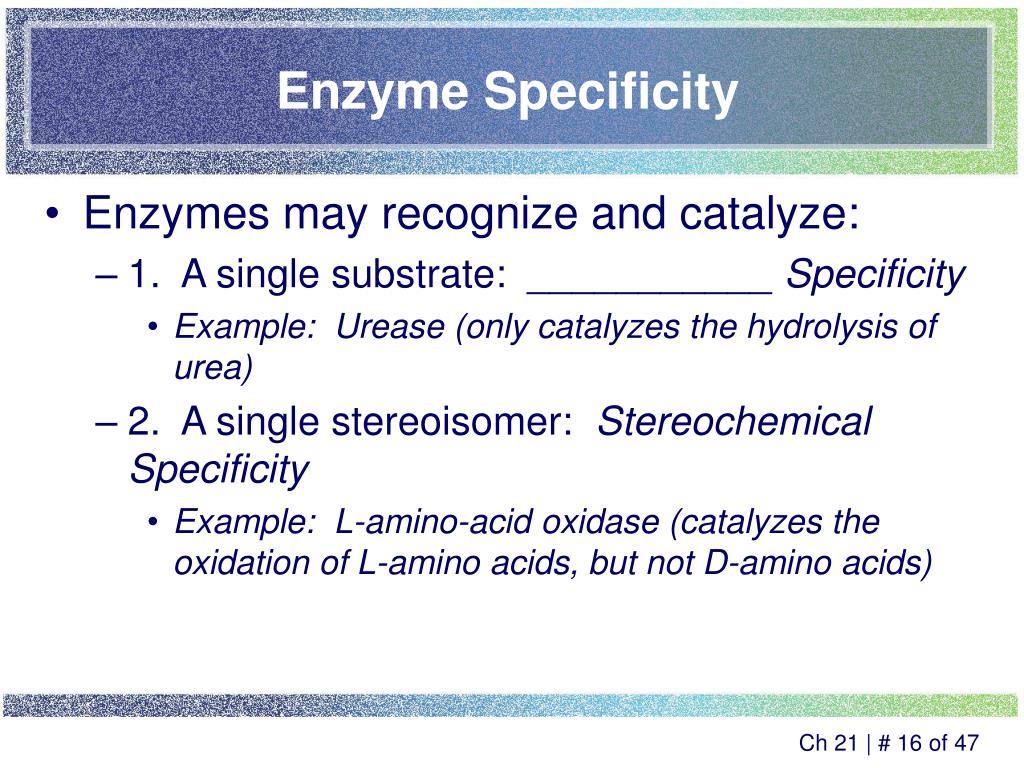 Enzyme Specificity

• Enzymes may recognize and catalyze:
– 1. A single substrate: ___________ Specificity
• Example: Urease (only catalyzes the hydrolysis of urea)
– 2. A single stereoisomer: Stereochemical Specificity
• Example: L-amino-acid oxidase (catalyzes the oxidation of L-amino acids, but not D-amino acids)

Ch 21 | # 16 of 47